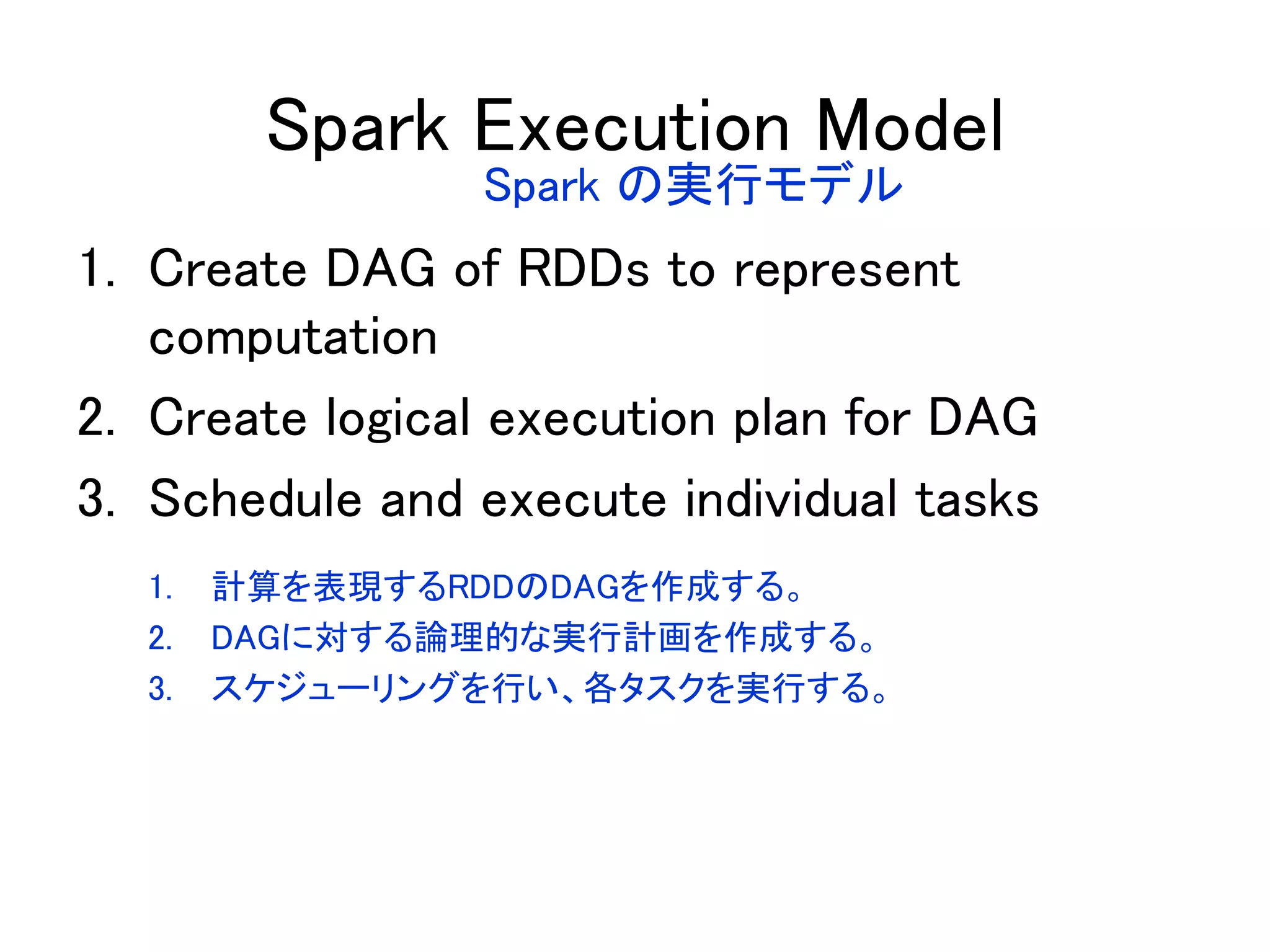 Spark Execution Model
Spark の実行モデル

1. Create DAG of RDDs to represent computation
2. Create logical execution plan for DAG
3. Schedule and execute individual tasks

1. 計算を表現するRDDのDAGを作成する。
2. DAGに対する論理的な実行計画を作成する。
3. スケジューリングを行い、各タスクを実行する。